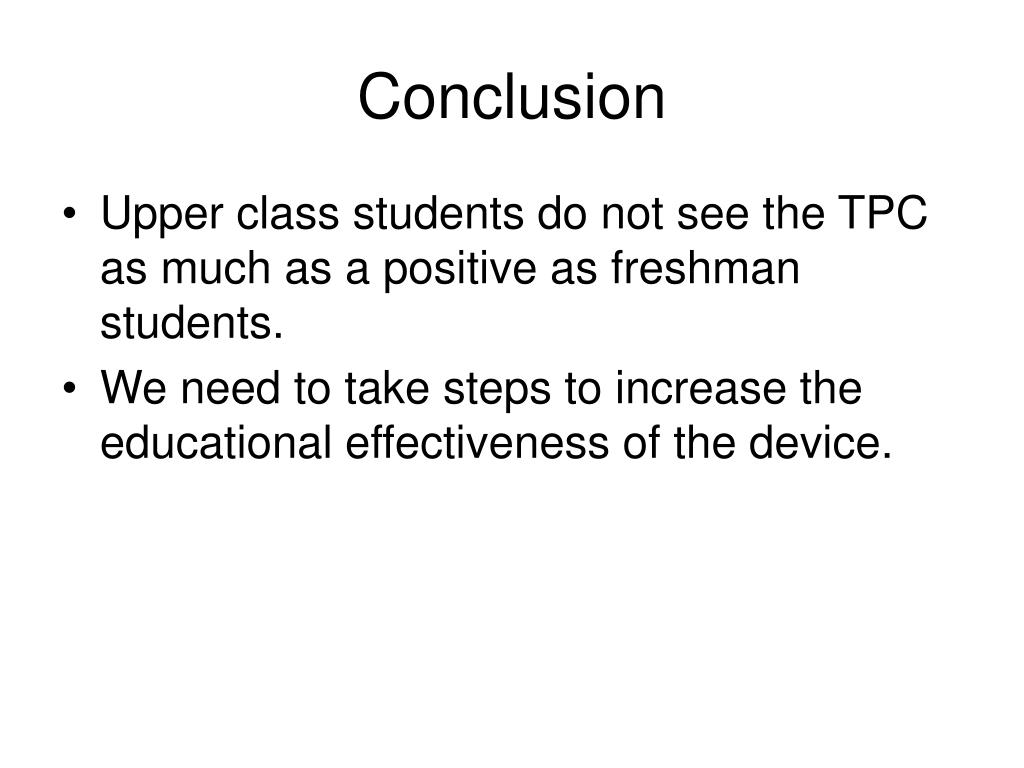 Conclusion

• Upper class students do not see the TPC as much as a positive as freshman students.
• We need to take steps to increase the educational effectiveness of the device.